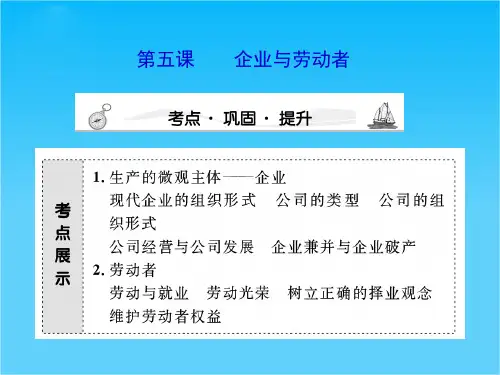 第五课　企业与劳动者

考点 · 巩固 · 提升

考点展示

1. 生产的微观主体——企业
现代企业的组织形式　公司的类型　公司的组织形式
公司经营与公司发展　企业兼并与企业破产
2. 劳动者
劳动与就业　劳动光荣　树立正确的择业观念
维护劳动者权益